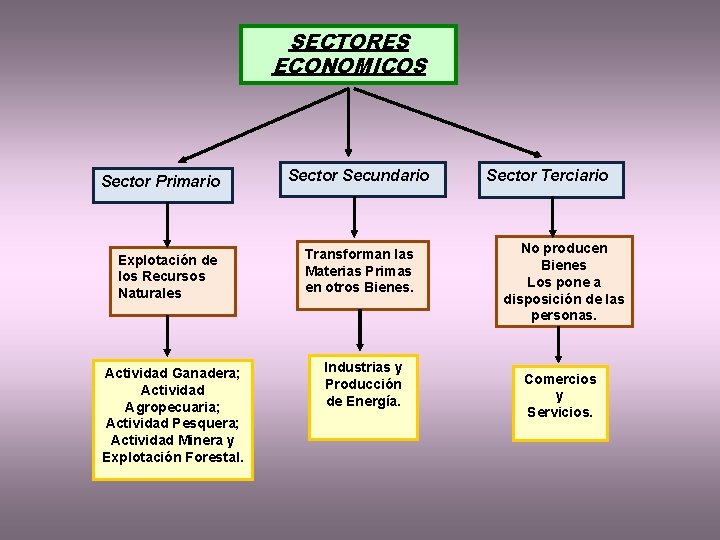 SECTORES ECONOMICOS

Sector Primario

Explotación de los Recursos Naturales

Actividad Ganadera; Actividad Agropecuaria; Actividad Pesquera; Actividad Minera y Explotación Forestal.

Sector Secundario

Transforman las Materias Primas en otros Bienes.

Industrias y Producción de Energía.

Sector Terciario

No producen Bienes
Los pone a disposición de las personas.

Comercios y Servicios.